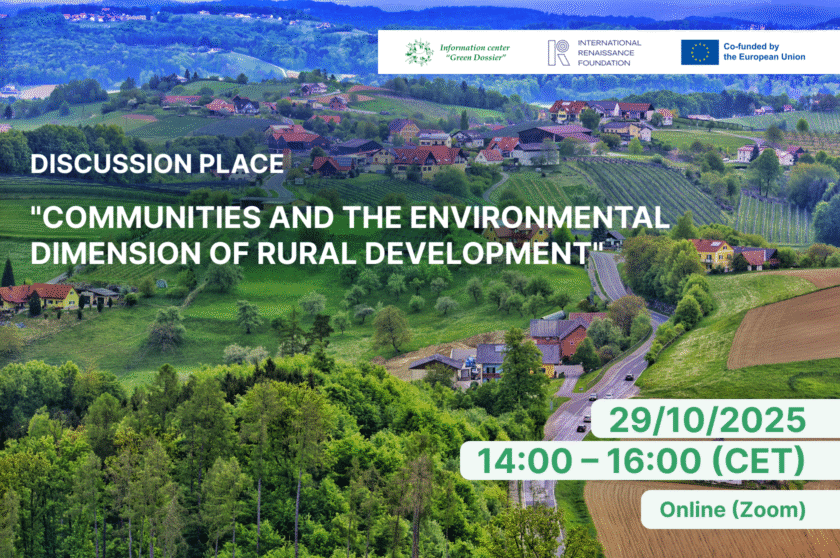 Information center "Green Dossier"

INTERNATIONAL RENAISSANCE FOUNDATION

Co-funded by the European Union

DISCUSSION PLACE

"COMMUNITIES AND THE ENVIRONMENTAL DIMENSION OF RURAL DEVELOPMENT"

29/10/2025

14:00 – 16:00 (CET)

Online (Zoom)